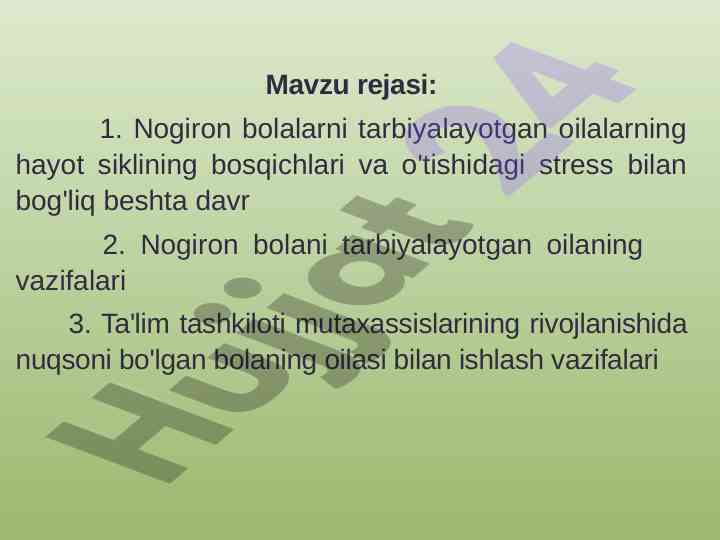 Mavzu rejasi:

1. Nogiron bolalarni tarbiyalayotgan oilalarning hayot siklining bosqichlari va o'tishidagi stress bilan bog'liq beshta davr

2. Nogiron bolani tarbiyalayotgan oilaning vazifalari

3. Ta'lim tashkiloti mutaxassislarining rivojlanishida nuqsoni bo'lgan bolaning oilasi bilan ishlash vazifalari

Hujjat 24